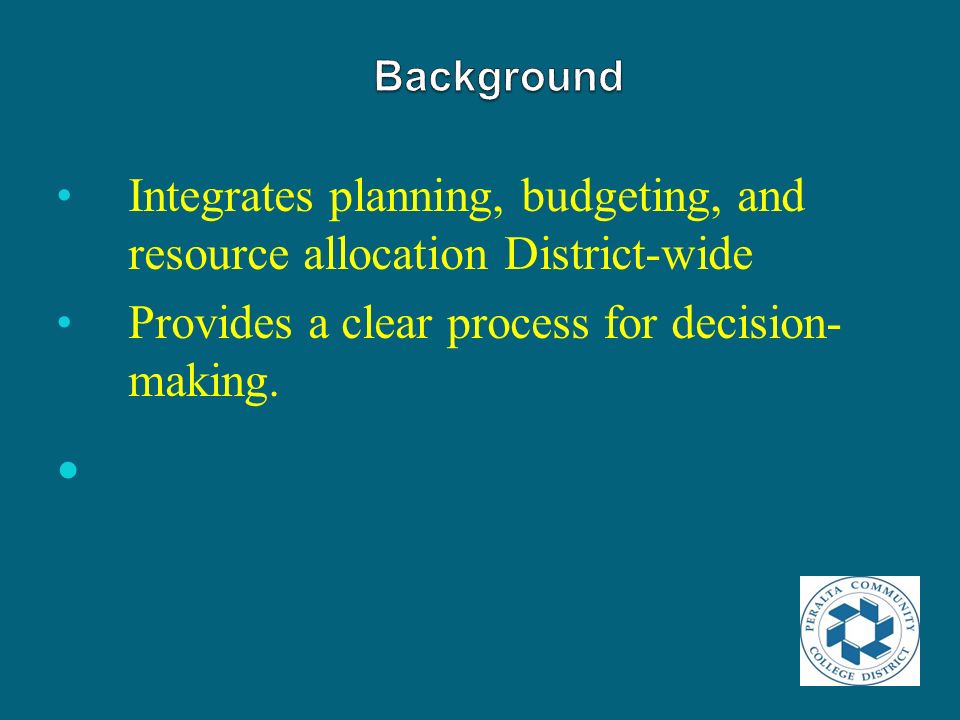 Background

• Integrates planning, budgeting, and resource allocation District-wide

• Provides a clear process for decision-making.

•

PERALTA COMMUNITY COLLEGE DISTRICT